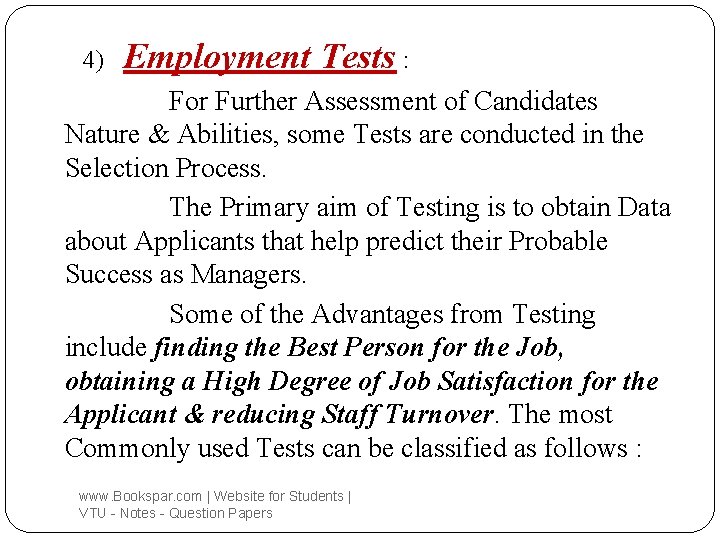 4) Employment Tests :

For Further Assessment of Candidates Nature & Abilities, some Tests are conducted in the Selection Process.

The Primary aim of Testing is to obtain Data about Applicants that help predict their Probable Success as Managers.

Some of the Advantages from Testing include finding the Best Person for the Job, obtaining a High Degree of Job Satisfaction for the Applicant & reducing Staff Turnover. The most Commonly used Tests can be classified as follows :

www.Bookspar.com | Website for Students | VTU - Notes - Question Papers